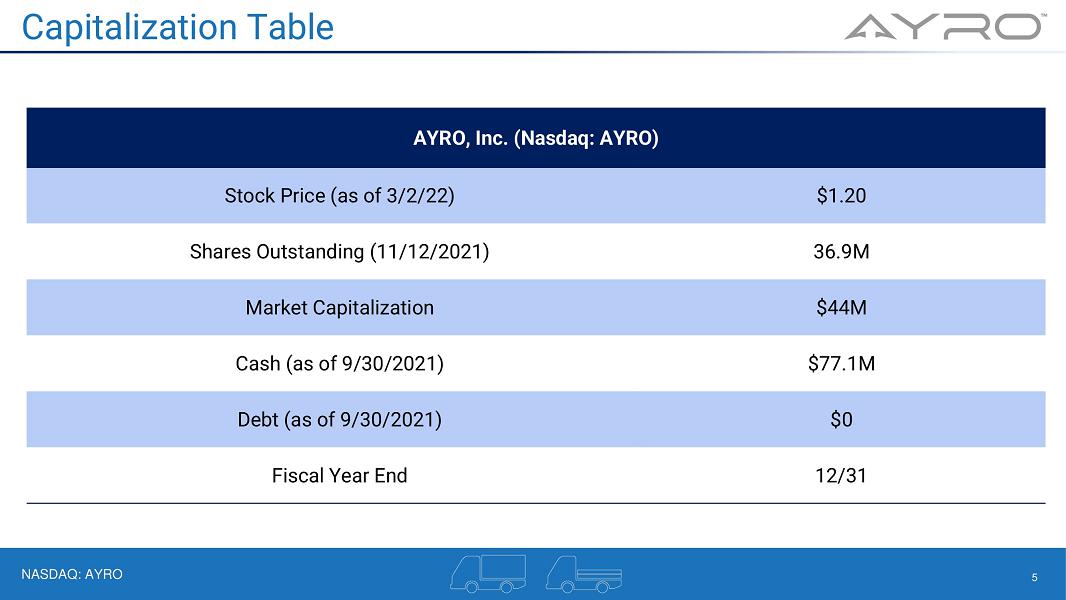 Capitalization Table

AYRO™

| AYRO, Inc. (Nasdaq: AYRO) | |
|---|---|
| Stock Price (as of 3/2/22) | \$1.20 |
| Shares Outstanding (11/12/2021) | 36.9M |
| Market Capitalization | \$44M |
| Cash (as of 9/30/2021) | \$77.1M |
| Debt (as of 9/30/2021) | \$0 |
| Fiscal Year End | 12/31 |

NASDAQ: AYRO

5